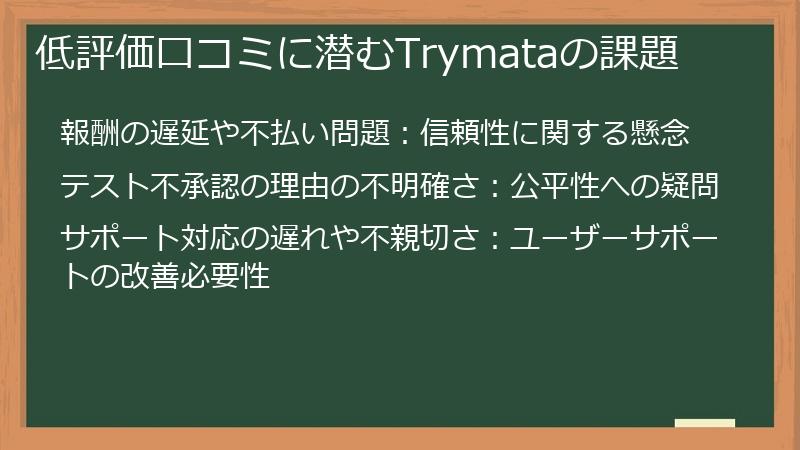 低評価口コミに潜むTrymataの課題

報酬の遅延や不払い問題：信頼性に関する懸念

テスト不承認の理由の不明確さ：公平性への疑問

サポート対応の遅れや不親切さ：ユーザーサポートの改善必要性